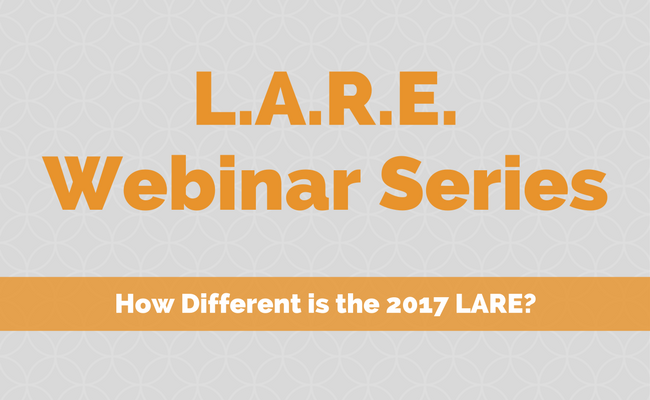 L.A.R.E.
Webinar Series

How Different is the 2017 LARE?